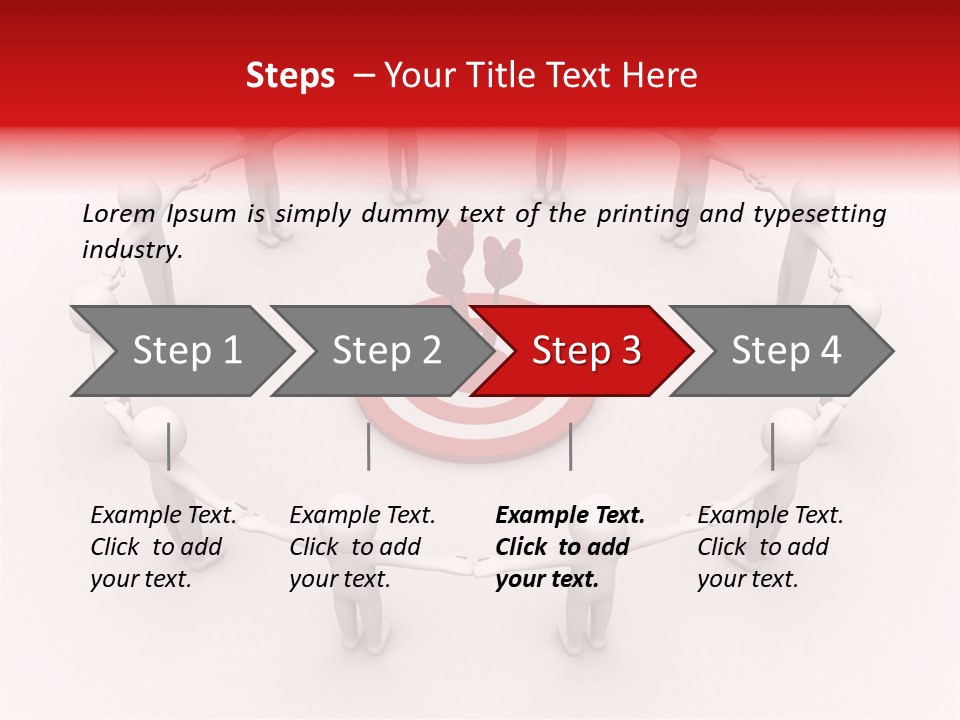 Steps – Your Title Text Here

Lorem Ipsum is simply dummy text of the printing and typesetting industry.

Step 1

Step 2

Step 3

Step 4

Example Text. Click to add your text.

Example Text. Click to add your text.

Example Text. Click to add your text.

Example Text. Click to add your text.